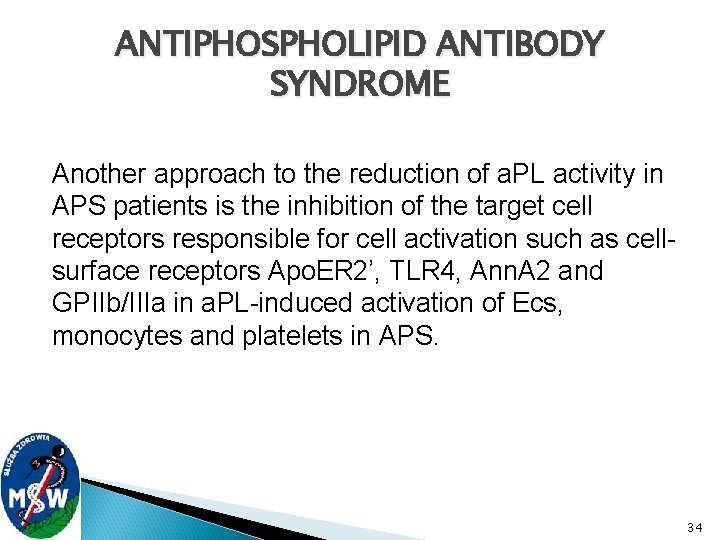 ANTIPHOSPHOLIPID ANTIBODY SYNDROME

Another approach to the reduction of aPL activity in APS patients is the inhibition of the target cell receptors responsible for cell activation such as cell-surface receptors ApoER2’, TLR4, AnnA2 and GPIIb/IIIa in aPL-induced activation of Ecs, monocytes and platelets in APS.

SŁUŻBA ZDROWIA

MSW

34